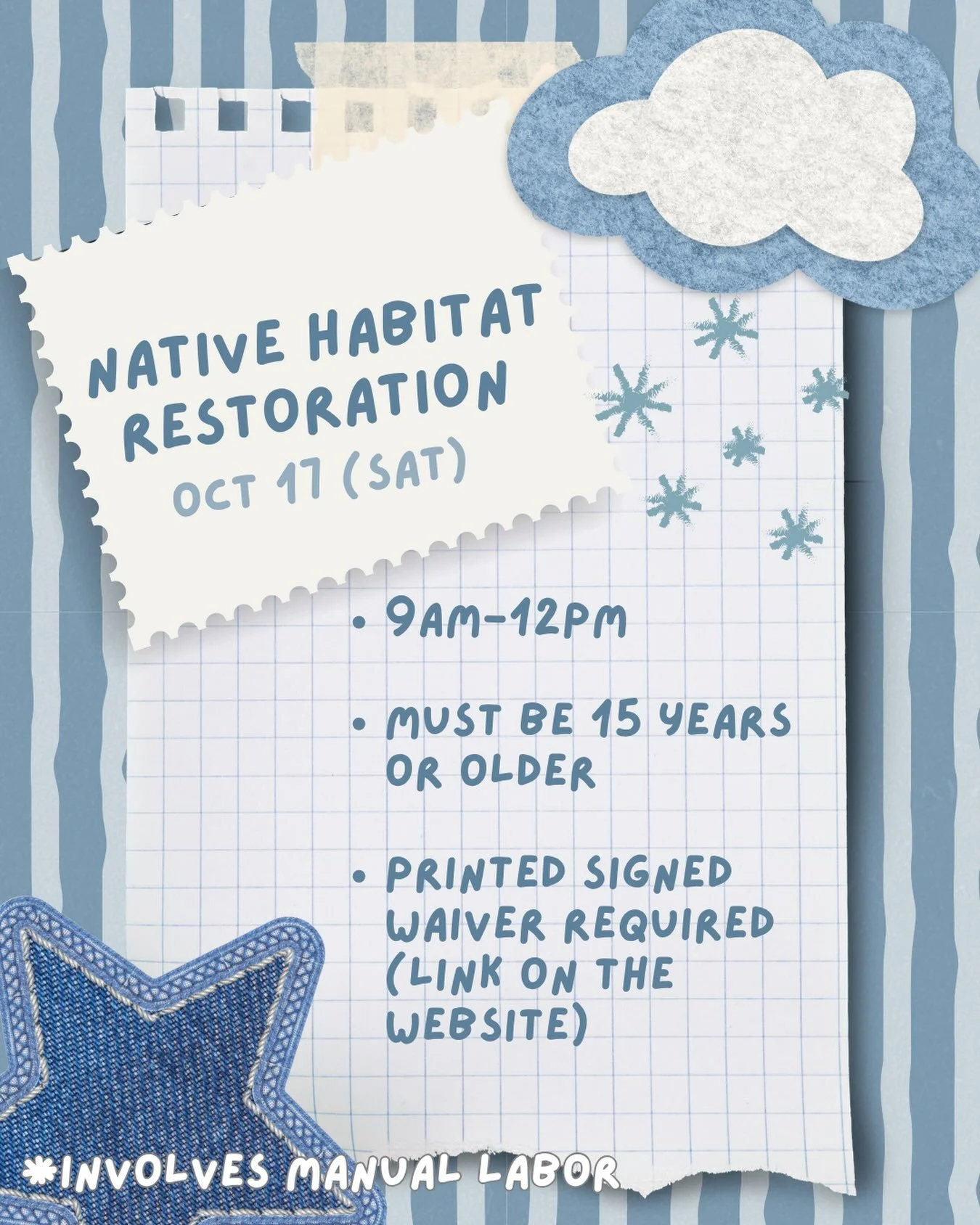 NATIVE HABITAT RESTORATION

OCT 17 (SAT)

• 9AM-12PM

• MUST BE 15 YEARS OR OLDER

• PRINTED SIGNED WAIVER REQUIRED (LINK ON THE WEBSITE)

*INVOLVES MANUAL LABOR